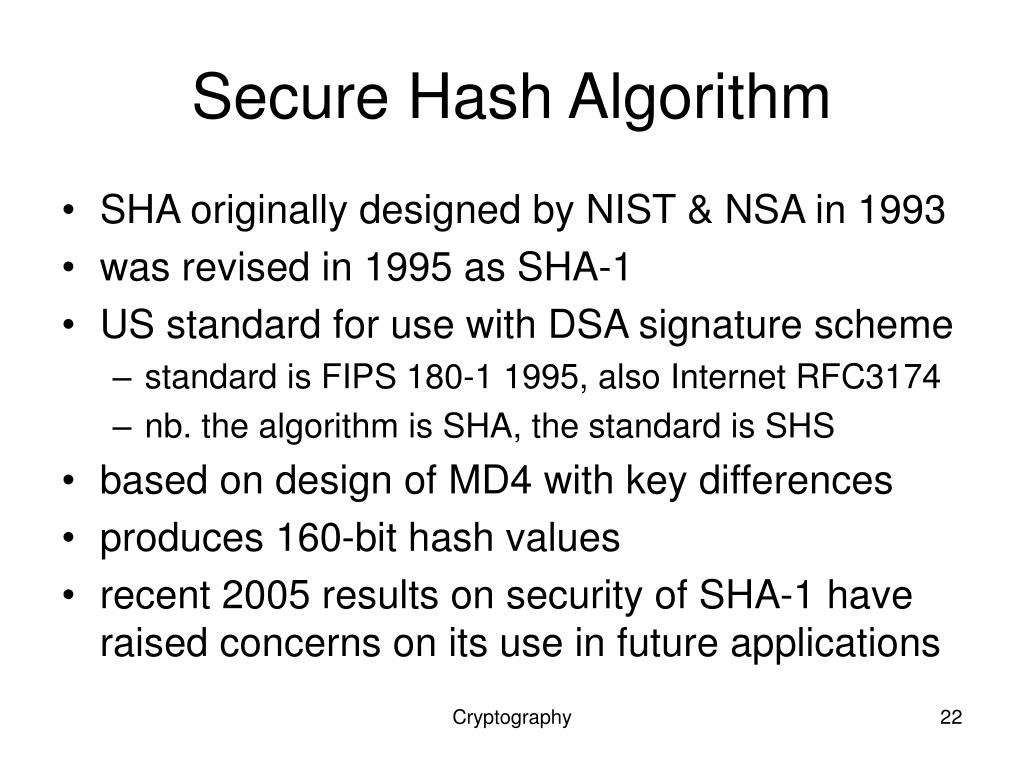 Secure Hash Algorithm

• SHA originally designed by NIST & NSA in 1993
• was revised in 1995 as SHA-1
• US standard for use with DSA signature scheme
  – standard is FIPS 180-1 1995, also Internet RFC3174
  – nb. the algorithm is SHA, the standard is SHS
• based on design of MD4 with key differences
• produces 160-bit hash values
• recent 2005 results on security of SHA-1 have raised concerns on its use in future applications

Cryptography

22